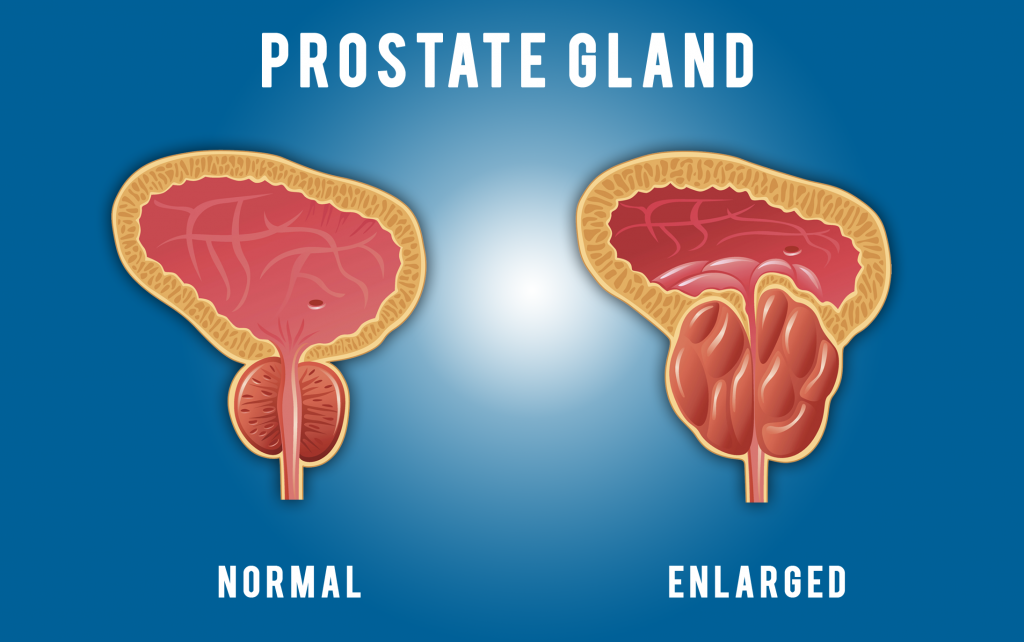 PROSTATE GLAND

NORMAL

ENLARGED